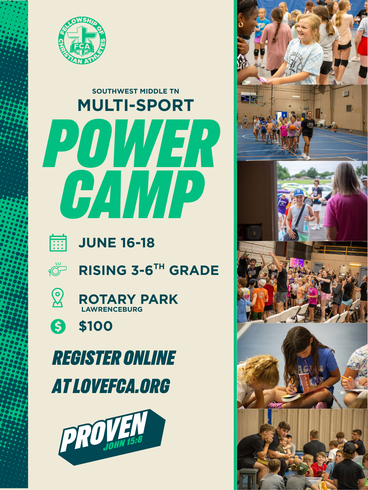 FELLOWSHIP OF CHRISTIAN ATHLETES
FCA

SOUTHWEST MIDDLE TN
MULTI-SPORT
POWER CAMP

JUNE 16-18

RISING 3-6$^{TH}$ GRADE

ROTARY PARK
LAWRENCEBURG

$100

REGISTER ONLINE AT LOVEFCA.ORG

PROVEN
JOHN 15:8